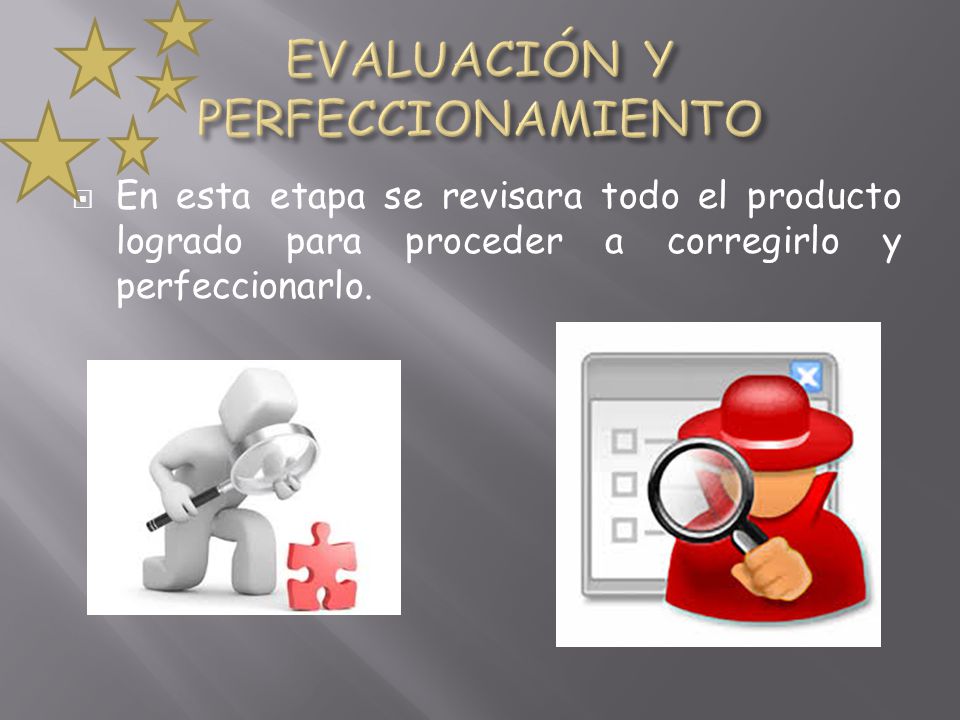 EVALUACIÓN Y PERFECCIONAMIENTO

En esta etapa se revisara todo el producto logrado para proceder a corregirlo y perfeccionarlo.